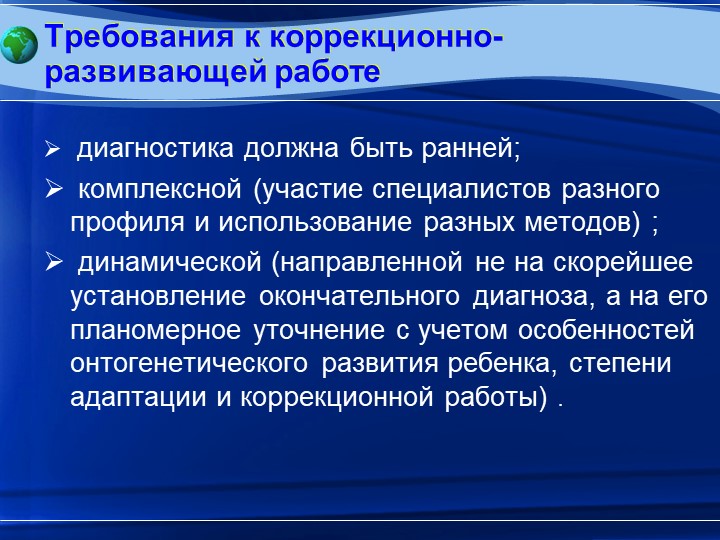 Требования к коррекционно-развивающей работе

➢ диагностика должна быть ранней;

➢ комплексной (участие специалистов разного профиля и использование разных методов) ;

➢ динамической (направленной не на скорейшее установление окончательного диагноза, а на его планомерное уточнение с учетом особенностей онтогенетического развития ребенка, степени адаптации и коррекционной работы) .